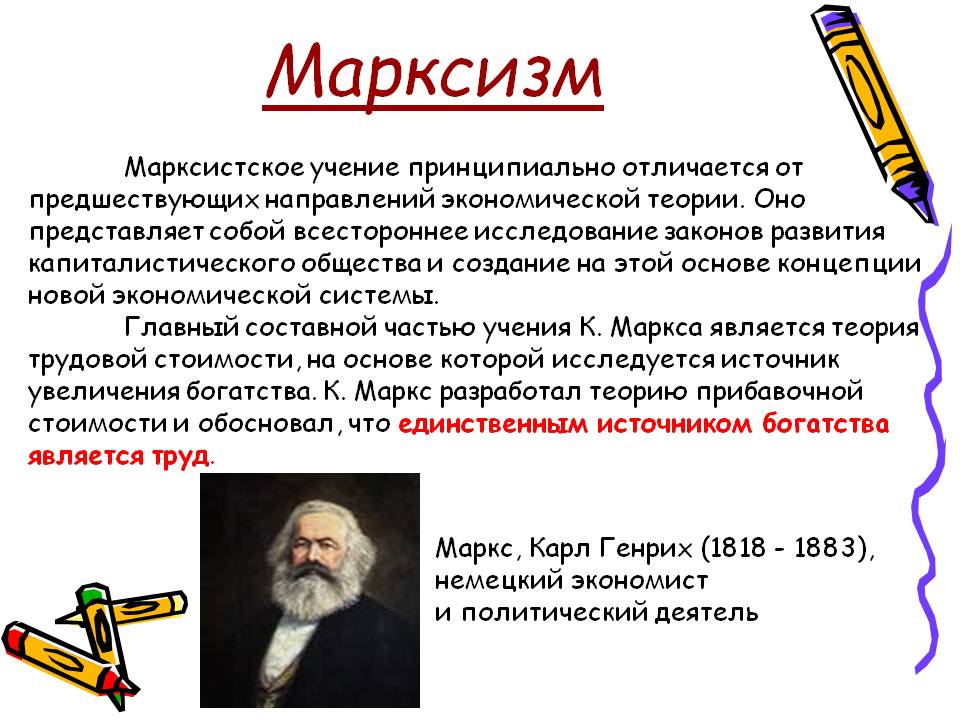 Марксизм

Марксистское учение принципиально отличается от предшествующих направлений экономической теории. Оно представляет собой всестороннее исследование законов развития капиталистического общества и создание на этой основе концепции новой экономической системы.

Главный составной частью учения К. Маркса является теория трудовой стоимости, на основе которой исследуется источник увеличения богатства. К. Маркс разработал теорию прибавочной стоимости и обосновал, что единственным источником богатства является труд.

Маркс, Карл Генрих (1818 - 1883), немецкий экономист и политический деятель